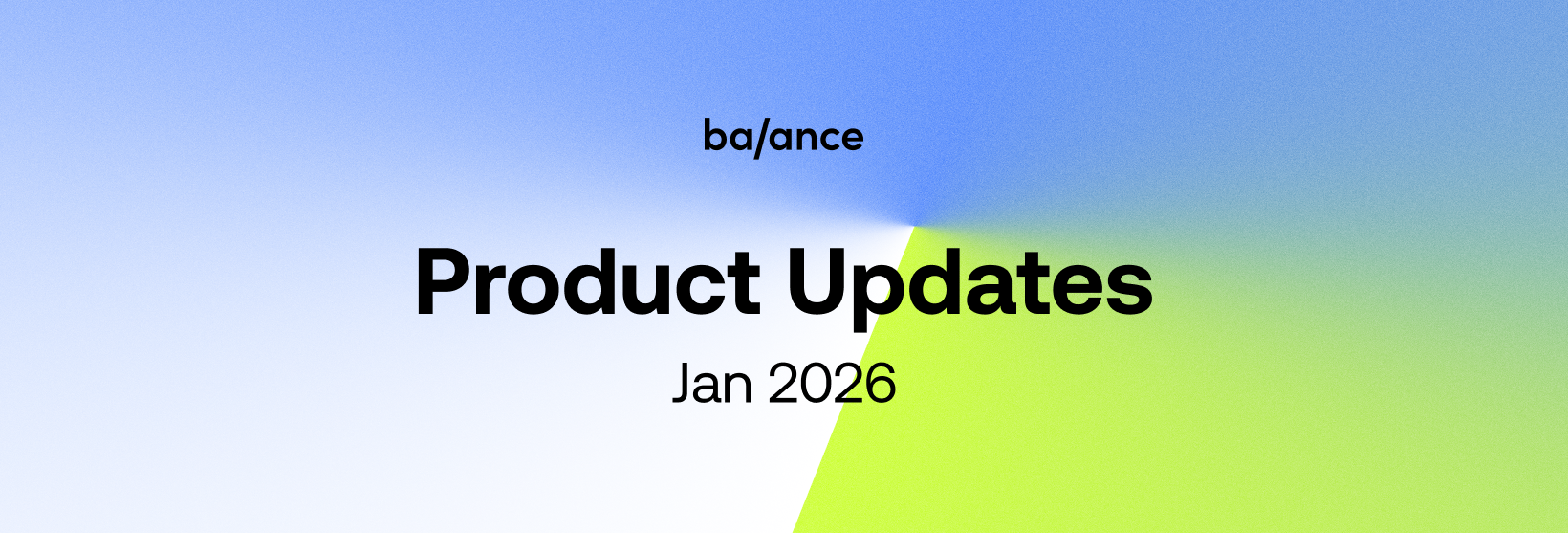 ba/ance

Product Updates

Jan 2026